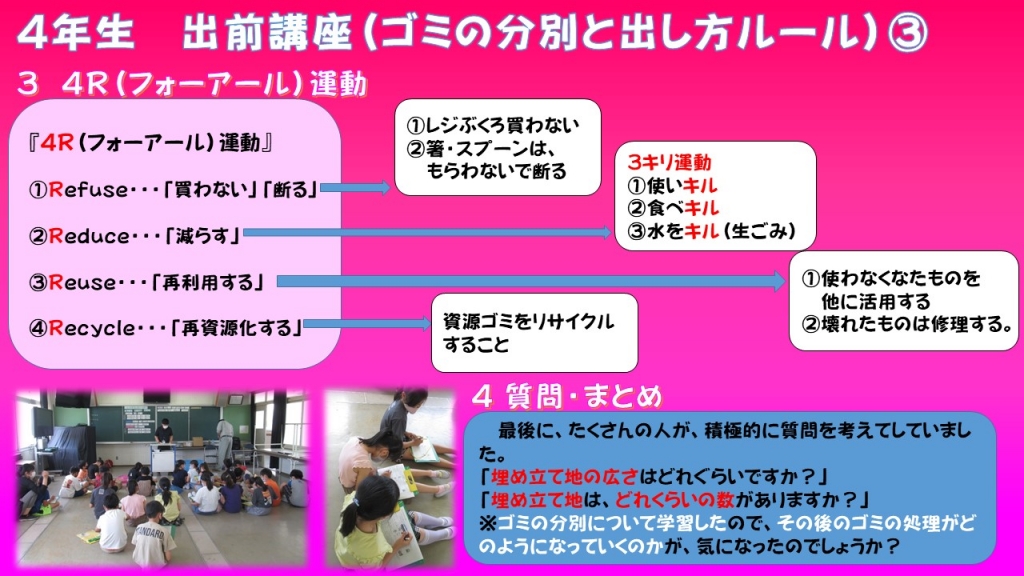 4年生　出前講座（ゴミの分別と出し方ルール）③

3　4R（フォーアール）運動

『4R（フォーアール）運動』

①Refuse・・・「買わない」「断る」

②Reduce・・・「減らす」

③Reuse・・・「再利用する」

④Recycle・・・「再資源化する」

①レジぶくろ買わない
②箸・スプーンは、もらわないで断る

3キリ運動
①使いキル
②食べキル
③水をキル（生ごみ）

①使わなくなたものを他に活用する
②壊れたものは修理する。

資源ゴミをリサイクルすること

4 質問・まとめ

最後に、たくさんの人が、積極的に質問を考えてしていました。
「埋め立て地の広さはどれぐらいですか？」
「埋め立て地は、どれくらいの数がありますか？」
※ゴミの分別について学習したので、その後のゴミの処理がどのようになっていくのかが、気になったのでしょうか？